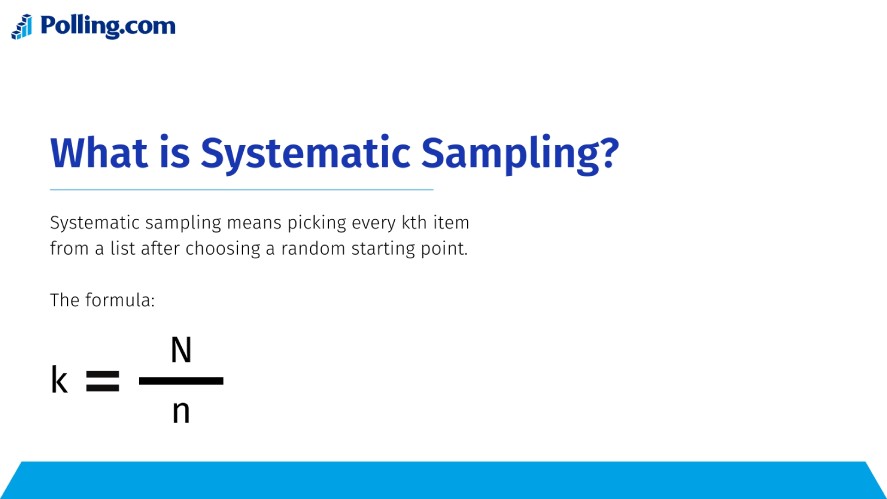 Polling.com

What is Systematic Sampling?

Systematic sampling means picking every kth item from a list after choosing a random starting point.

The formula:

$k = \frac{N}{n}$